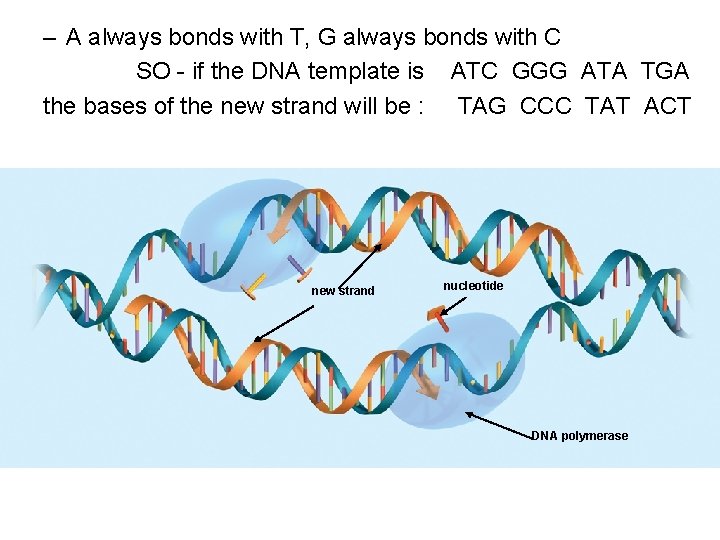 – A always bonds with T, G always bonds with C

SO - if the DNA template is ATC GGG ATA TGA
the bases of the new strand will be : TAG CCC TAT ACT

new strand

nucleotide

DNA polymerase